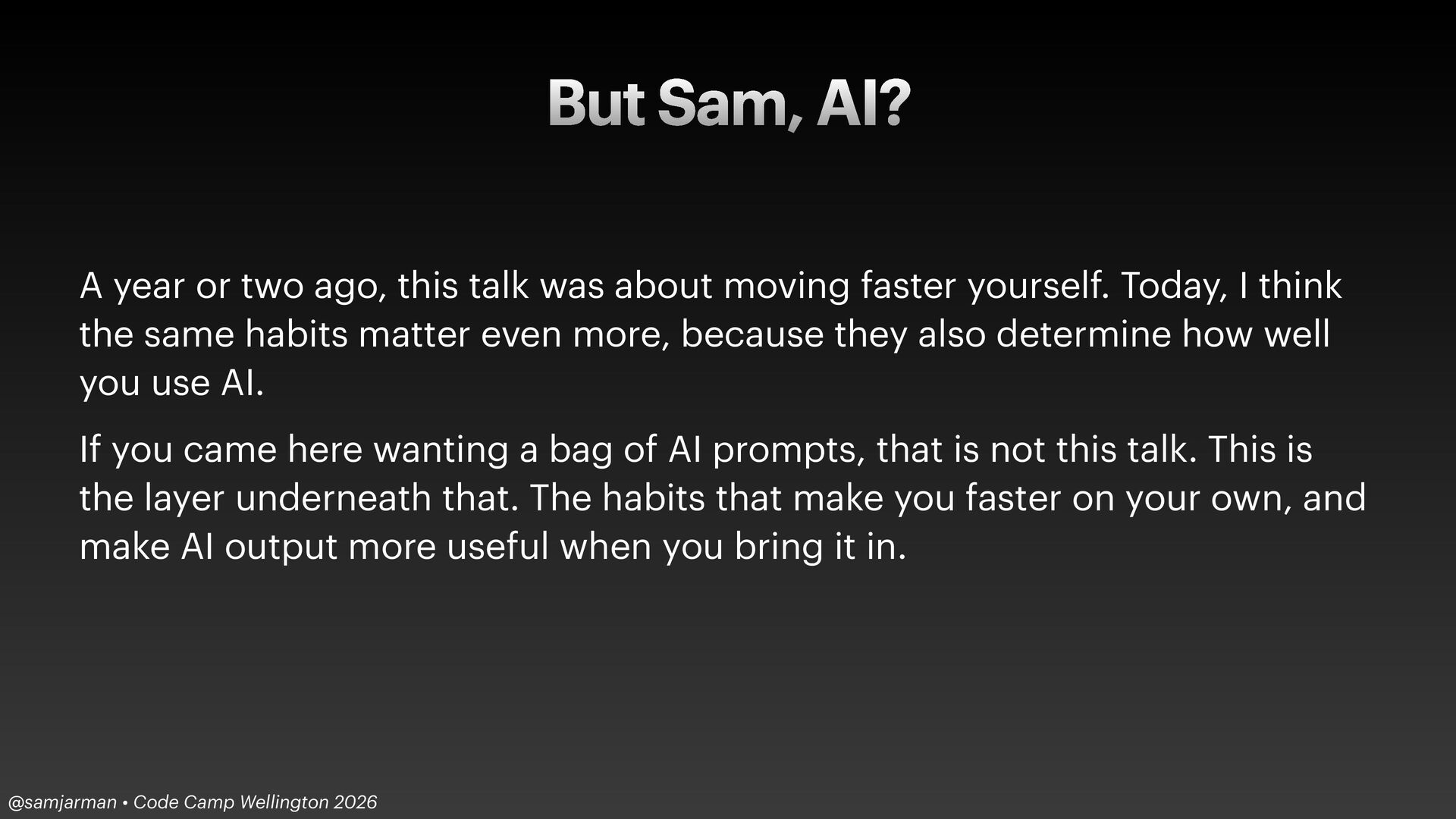 But Sam, AI?

A year or two ago, this talk was about moving faster yourself. Today, I think the same habits matter even more, because they also determine how well you use AI.

If you came here wanting a bag of AI prompts, that is not this talk. This is the layer underneath that. The habits that make you faster on your own, and make AI output more useful when you bring it in.

@samjarman • Code Camp Wellington 2026